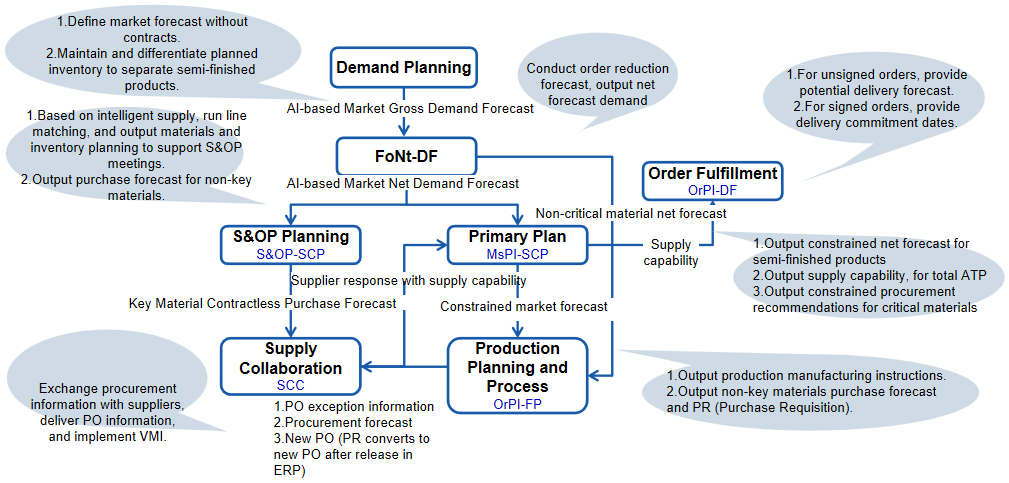 1.Define market forecast without contracts.
2.Maintain and differentiate planned inventory to separate semi-finished products.

Demand Planning

Conduct order reduction forecast, output net forecast demand

1.For unsigned orders, provide potential delivery forecast.
2.For signed orders, provide delivery commitment dates.

AI-based Market Gross Demand Forecast

1.Based on intelligent supply, run line matching, and output materials and inventory planning to support S&OP meetings.
2.Output purchase forecast for non-key materials.

FoNt-DF

AI-based Market Net Demand Forecast

Order Fulfillment
OrPI-DF

Non-critical material net forecast

S&OP Planning
S&OP-SCP

Primary Plan
MsPI-SCP

Supply capability

1.Output constrained net forecast for semi-finished products
2.Output supply capability, for total ATP
3.Output constrained procurement recommendations for critical materials

Supplier response with supply capability

Key Material Contractless Purchase Forecast

Constrained market forecast

Supply Collaboration
SCC

Production Planning and Process
OrPI-FP

Exchange procurement information with suppliers, deliver PO information, and implement VMI.

1.PO exception information
2.Procurement forecast
3.New PO (PR converts to new PO after release in ERP)

1.Output production manufacturing instructions.
2.Output non-key materials purchase forecast and PR (Purchase Requisition).